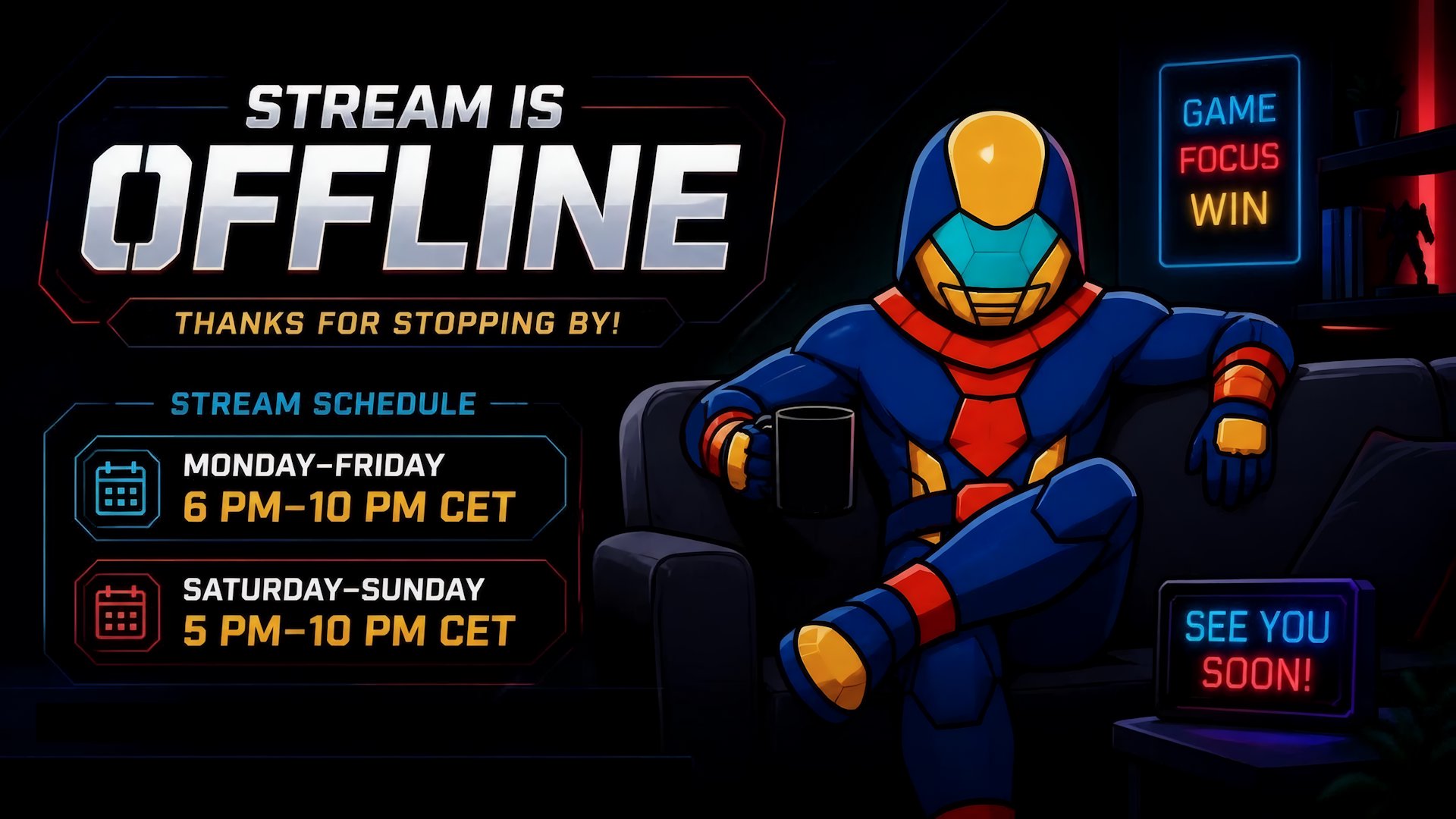 STREAM IS
OFFLINE
THANKS FOR STOPPING BY!

STREAM SCHEDULE

MONDAY–FRIDAY
6 PM–10 PM CET

SATURDAY–SUNDAY
5 PM–10 PM CET

GAME
FOCUS
WIN

SEE YOU
SOON!